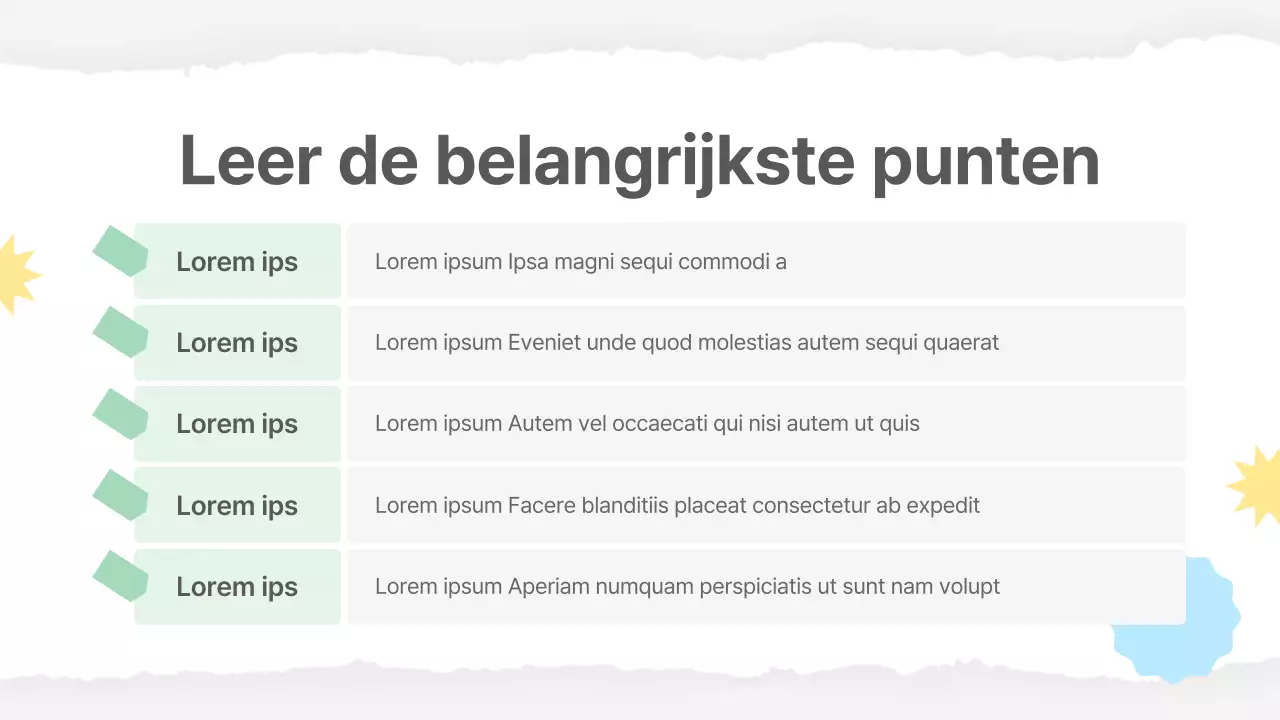 Leer de belangrijkste punten

| Lorem ips | Lorem ipsum Ipsa magni sequi commodi a |
|---|---|
| Lorem ips | Lorem ipsum Eveniet unde quod molestias autem sequi quaerat |
| Lorem ips | Lorem ipsum Autem vel occaecati qui nisi autem ut quis |
| Lorem ips | Lorem ipsum Facere blanditiis placeat consectetur ab expedit |
| Lorem ips | Lorem ipsum Aperiam numquam perspiciatis ut sunt nam volupt |